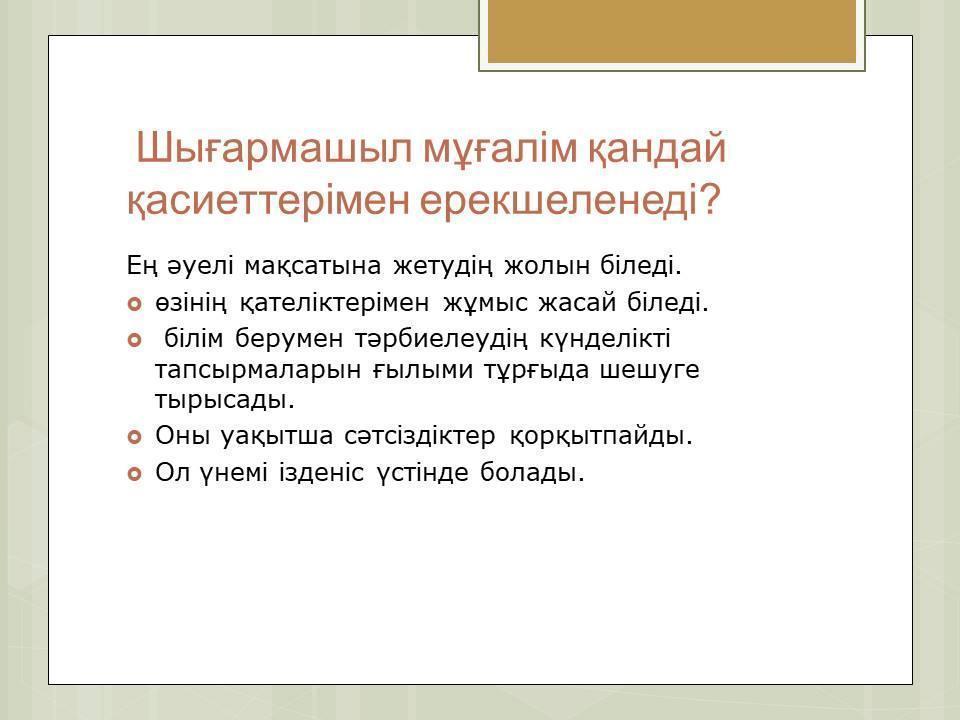 Шығармашыл мұғалім қандай қасиеттерімен ерекшеленеді?

Ең әуелі мақсатына жетудің жолын біледі.

өзінің қателіктерімен жұмыс жасай біледі.

білім берумен тәрбиелеудің күнделікті тапсырмаларын ғылыми тұрғыда шешуге тырысады.

Оны уақытша сәтсіздіктер қорқытпайды.

Ол үнемі ізденіс үстінде болады.